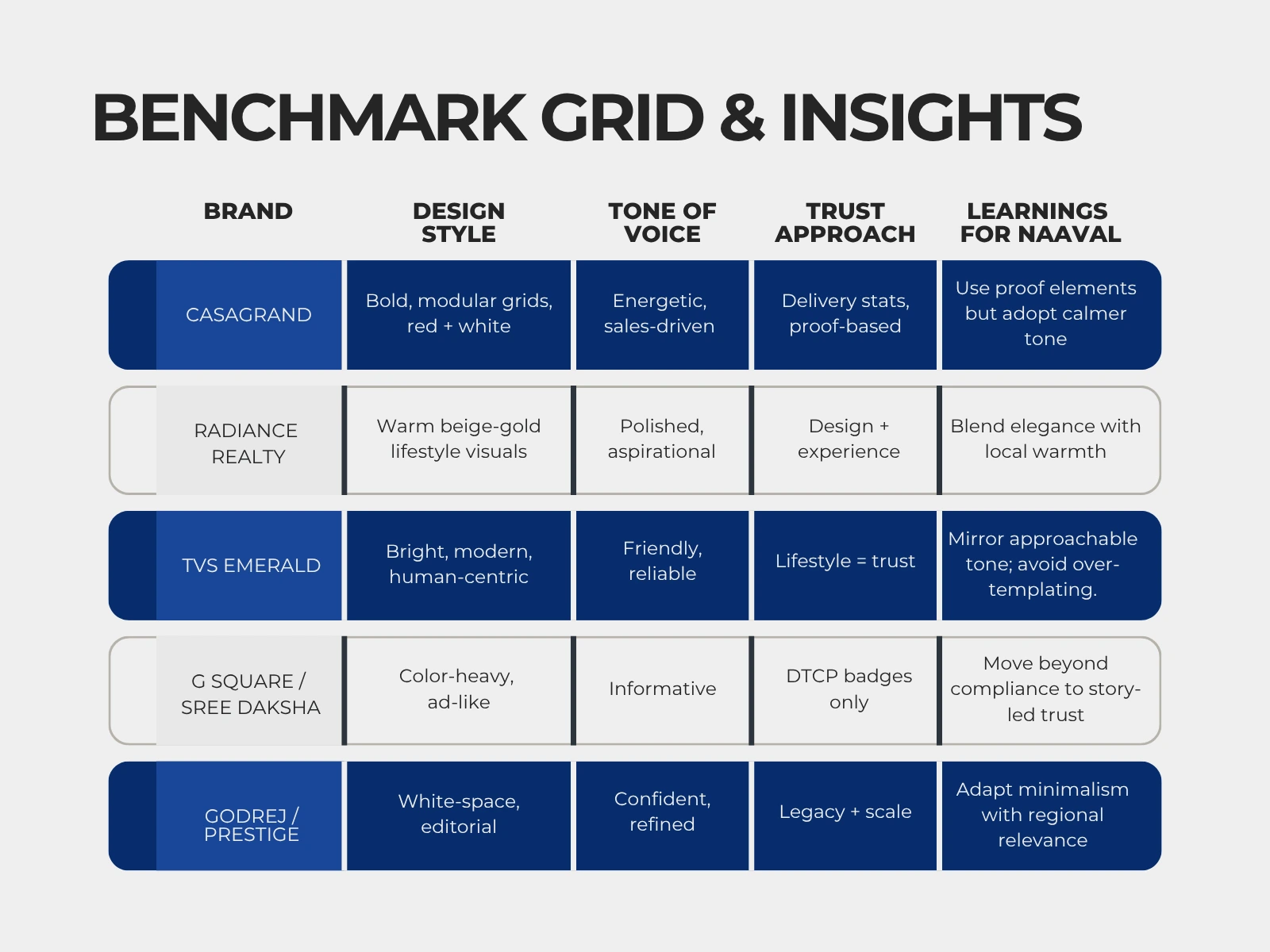 BENCHMARK GRID & INSIGHTS

| BRAND | DESIGN STYLE | TONE OF VOICE | TRUST APPROACH | LEARNINGS FOR NAAVAL |
|---|---|---|---|---|
| CASAGRAND | Bold, modular grids, red + white | Energetic, sales-driven | Delivery stats, proof-based | Use proof elements but adopt calmer tone |
| RADIANCE REALTY | Warm beige-gold lifestyle visuals | Polished, aspirational | Design + experience | Blend elegance with local warmth |
| TVS EMERALD | Bright, modern, human-centric | Friendly, reliable | Lifestyle = trust | Mirror approachable tone; avoid over-templating. |
| G SQUARE / SREE DAKSHA | Color-heavy, ad-like | Informative | DTCP badges only | Move beyond compliance to story-led trust |
| GODREJ / PRESTIGE | White-space, editorial | Confident, refined | Legacy + scale | Adapt minimalism with regional relevance |